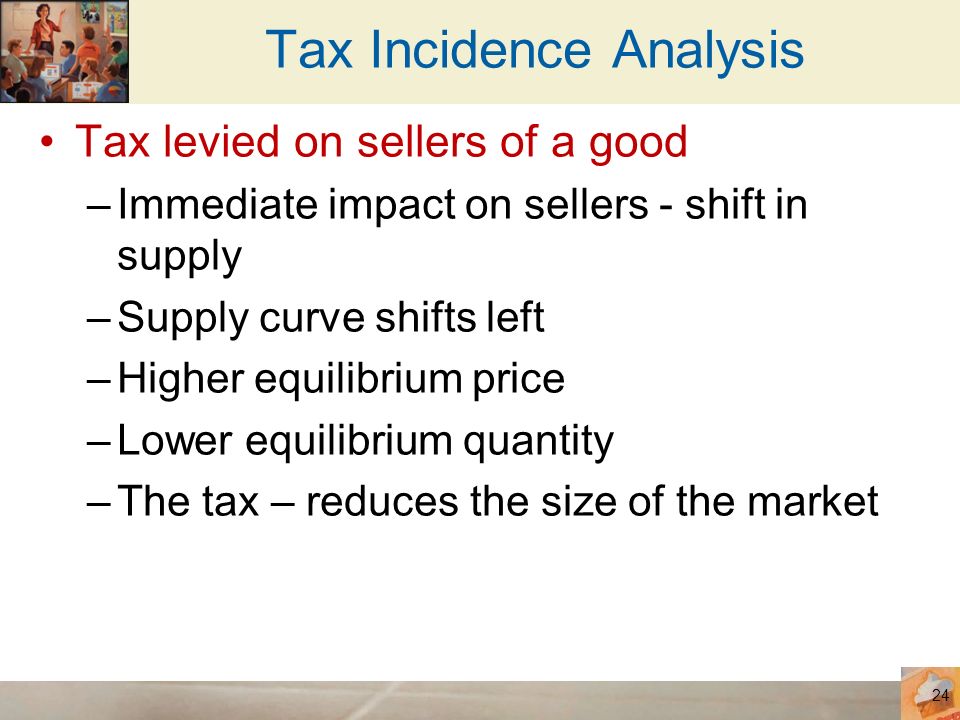 Tax Incidence Analysis

• Tax levied on sellers of a good
– Immediate impact on sellers - shift in supply
– Supply curve shifts left
– Higher equilibrium price
– Lower equilibrium quantity
– The tax – reduces the size of the market

24